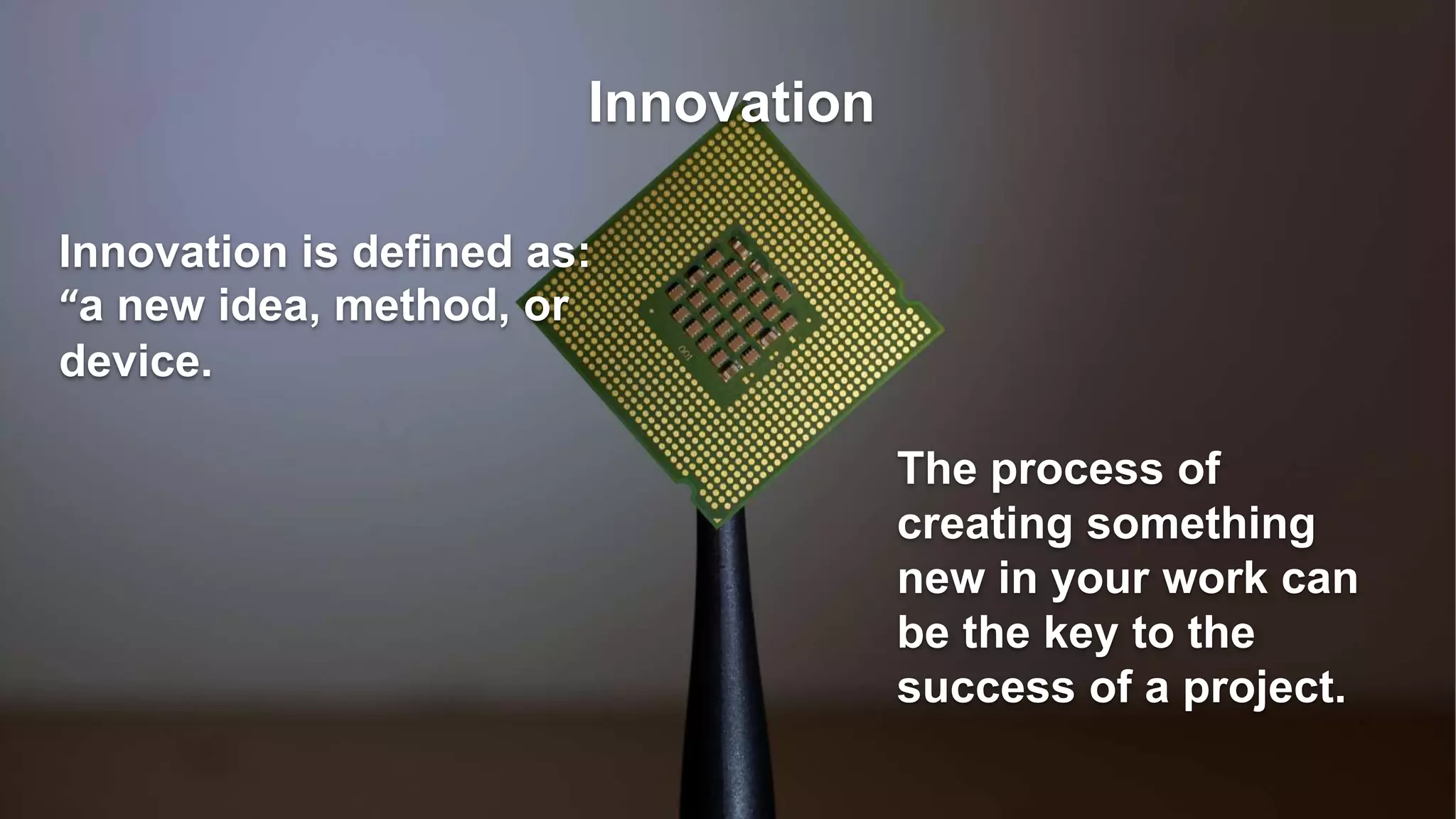 Innovation

Innovation is defined as: “a new idea, method, or device.

The process of creating something new in your work can be the key to the success of a project.